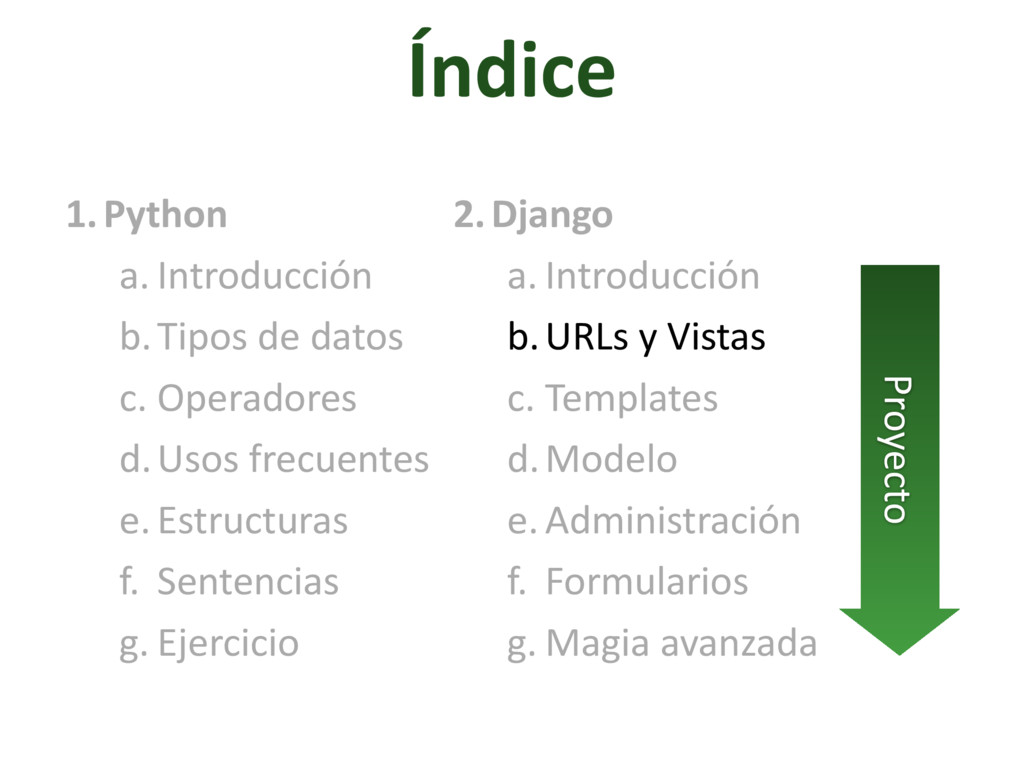 Índice

1. Python
a. Introducción
b. Tipos de datos
c. Operadores
d. Usos frecuentes
e. Estructuras
f. Sentencias
g. Ejercicio

2. Django
a. Introducción
b. URLs y Vistas
c. Templates
d. Modelo
e. Administración
f. Formularios
g. Magia avanzada

Proyecto